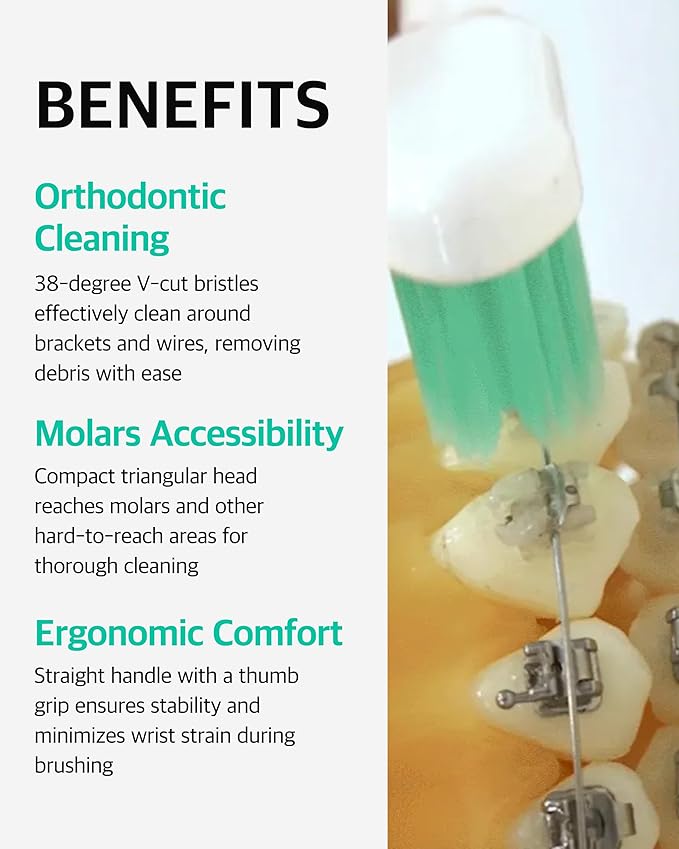 BENEFITS

Orthodontic Cleaning

38-degree V-cut bristles effectively clean around brackets and wires, removing debris with ease

Molars Accessibility

Compact triangular head reaches molars and other hard-to-reach areas for thorough cleaning

Ergonomic Comfort

Straight handle with a thumb grip ensures stability and minimizes wrist strain during brushing